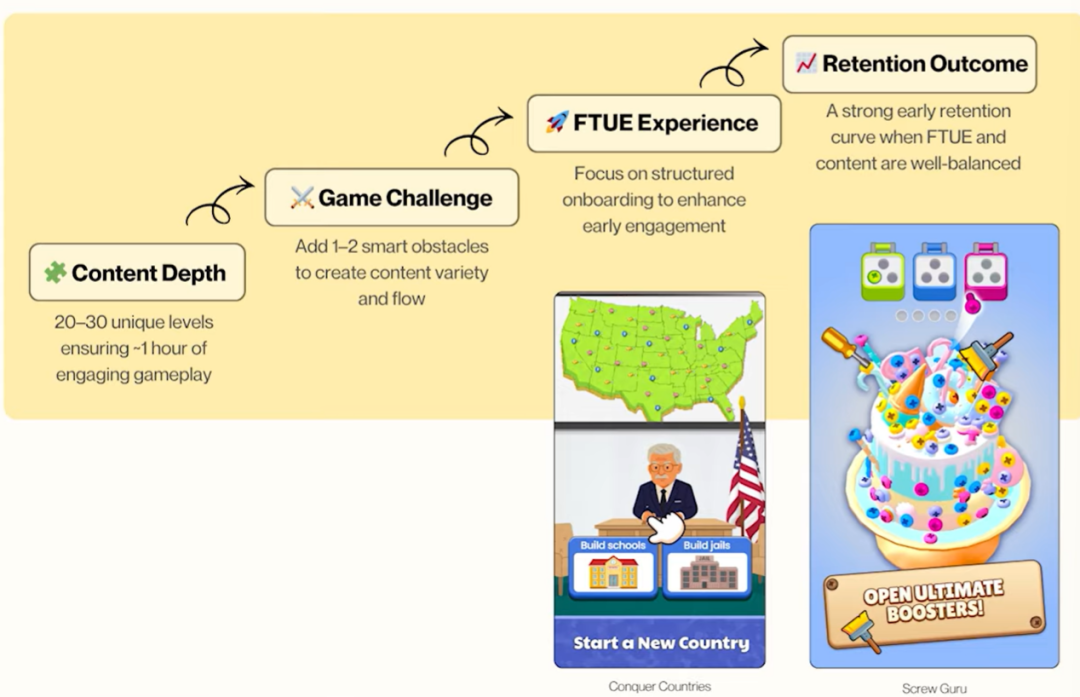 Content Depth

20–30 unique levels ensuring ~1 hour of engaging gameplay

Game Challenge

Add 1–2 smart obstacles to create content variety and flow

FTUE Experience

Focus on structured onboarding to enhance early engagement

Retention Outcome

A strong early retention curve when FTUE and content are well-balanced

Build schools

Build jails

Start a New Country

Conquer Countries

OPEN ULTIMATE BOOSTERS!

Screw Guru